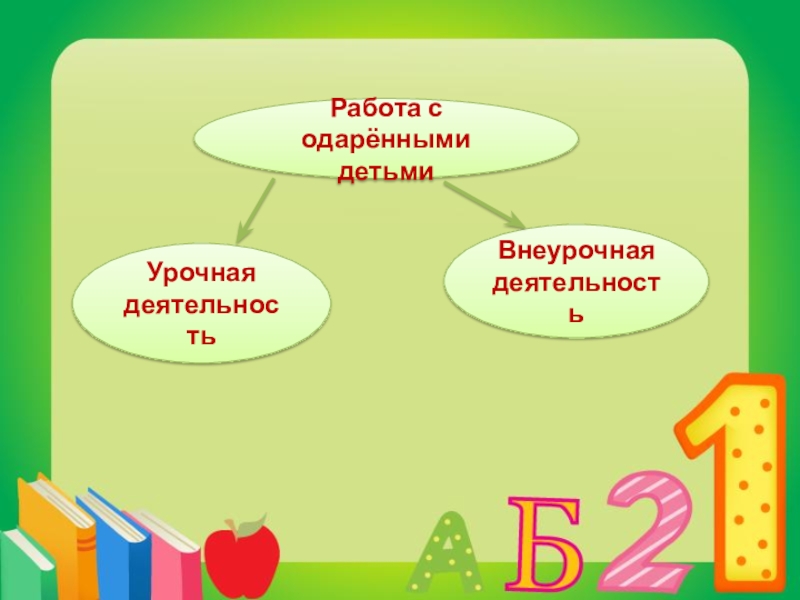 Работа с одарёнными детьми

Урочная деятельность

Внеурочная деятельность

А Б 2 1